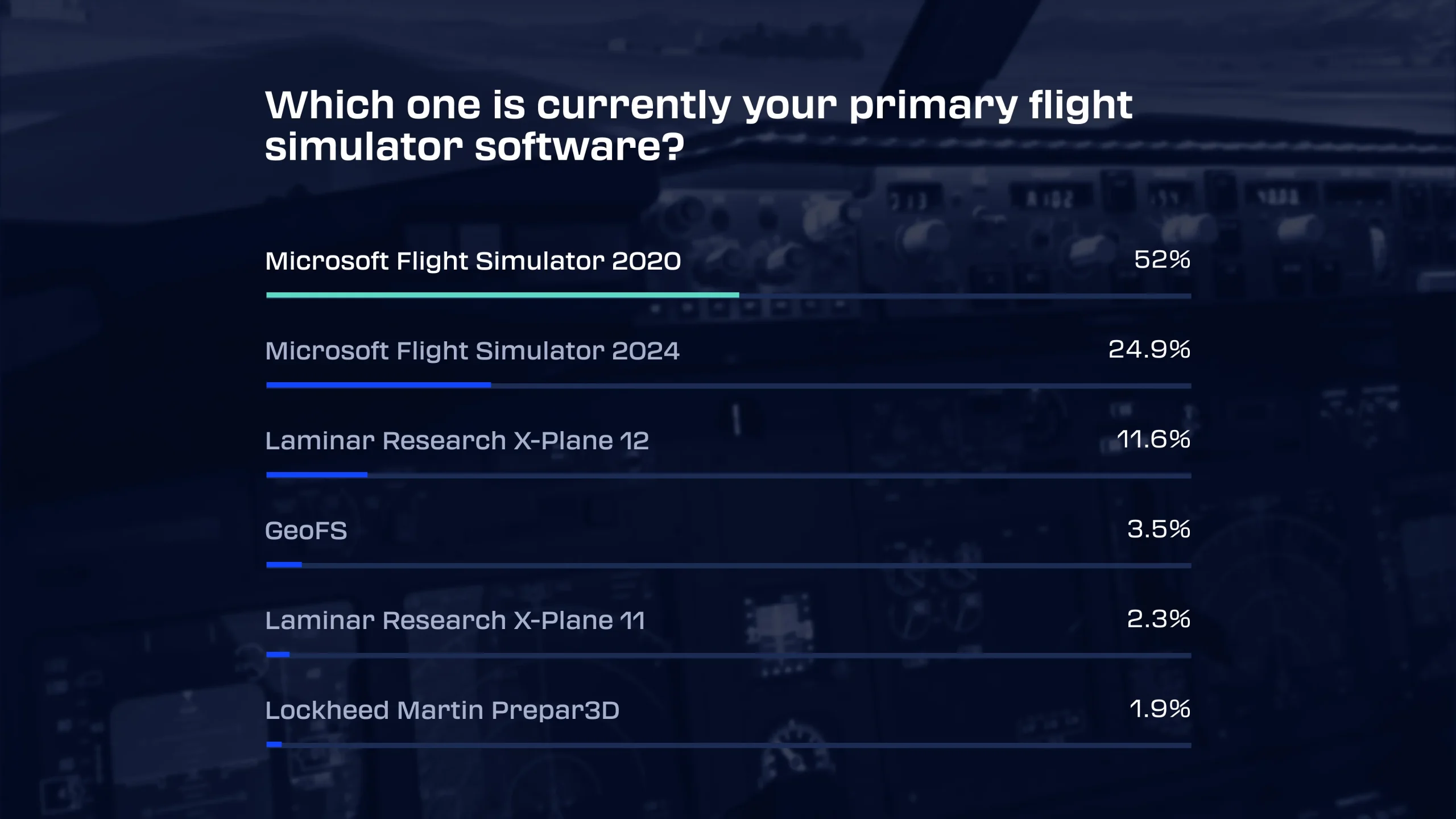 Which one is currently your primary flight simulator software?

Microsoft Flight Simulator 2020 52%

Microsoft Flight Simulator 2024 24.9%

Laminar Research X-Plane 12 11.6%

GeoFS 3.5%

Laminar Research X-Plane 11 2.3%

Lockheed Martin Prepar3D 1.9%